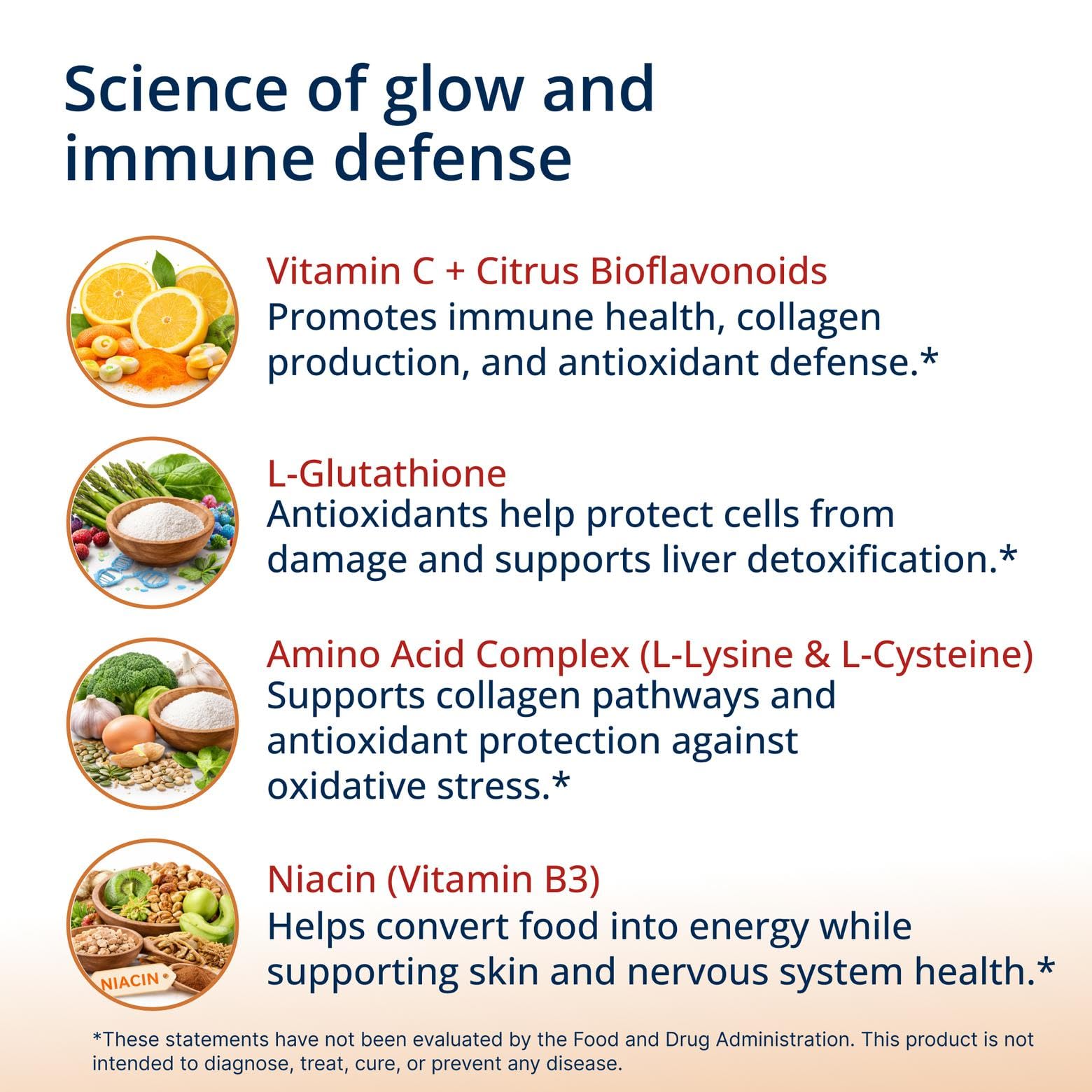 Science of glow and immune defense

Vitamin C + Citrus Bioflavonoids
Promotes immune health, collagen production, and antioxidant defense.*

L-Glutathione
Antioxidants help protect cells from damage and supports liver detoxification.*

Amino Acid Complex (L-Lysine & L-Cysteine)
Supports collagen pathways and antioxidant protection against oxidative stress.*

NIACIN

Niacin (Vitamin B3)
Helps convert food into energy while supporting skin and nervous system health.*

*These statements have not been evaluated by the Food and Drug Administration. This product is not intended to diagnose, treat, cure, or prevent any disease.